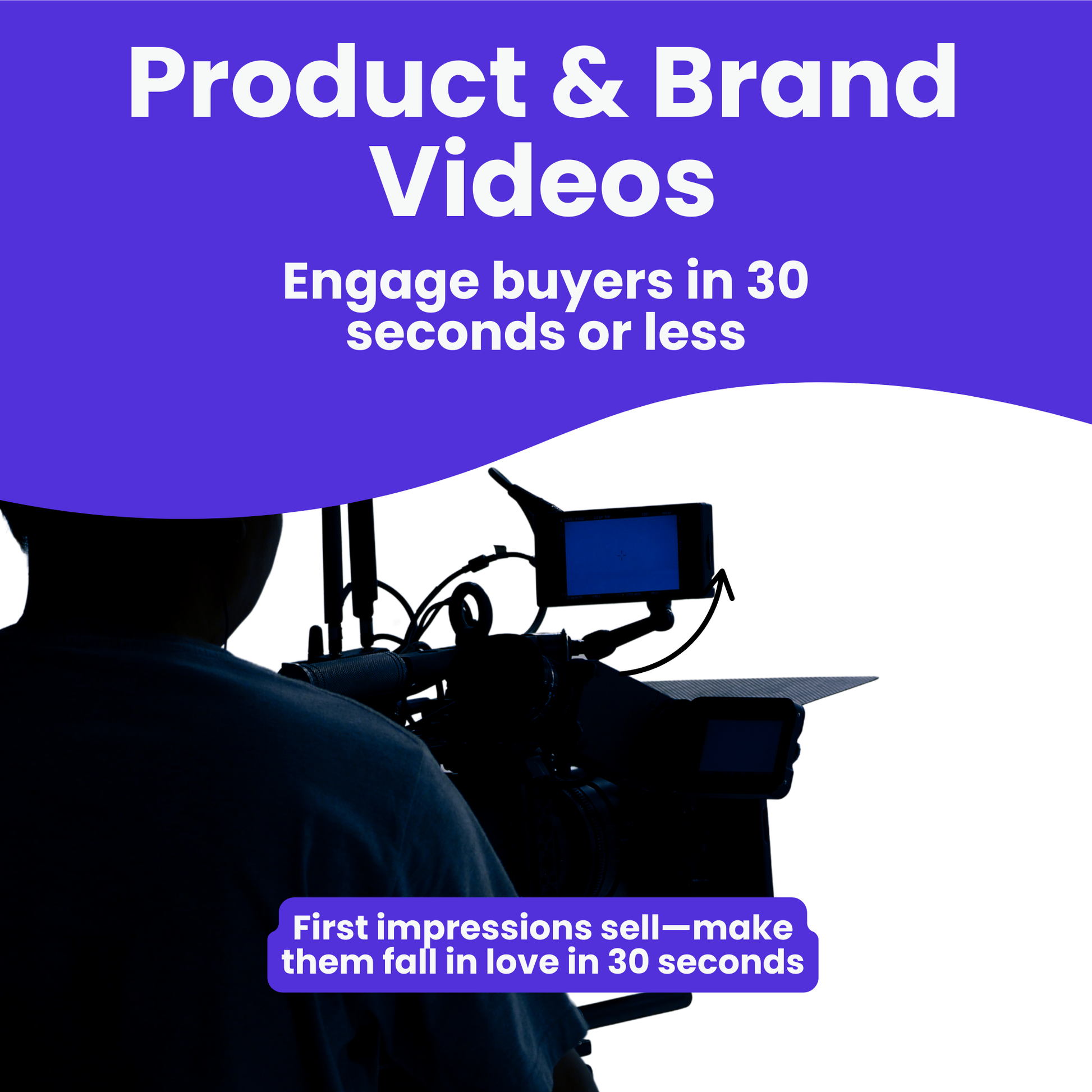 Product & Brand Videos

Engage buyers in 30 seconds or less

First impressions sell—make them fall in love in 30 seconds